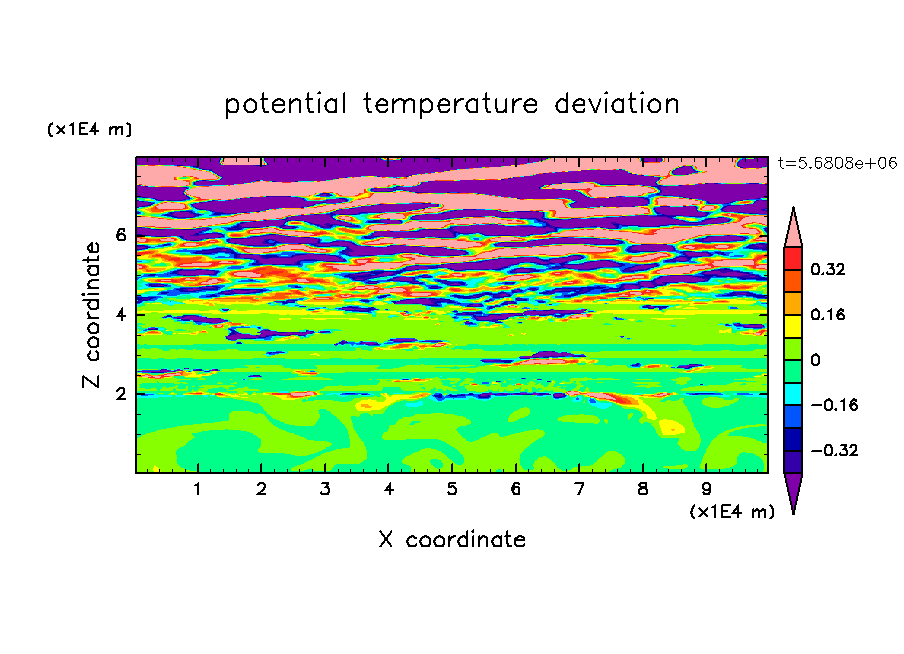 potential temperature deviation

(x1E4 m)

t=5.6808e+06

Z coordinate

6
4
2

0.32
0.16
0
−0.16
−0.32

1 2 3 4 5 6 7 8 9

(x1E4 m)

X coordinate